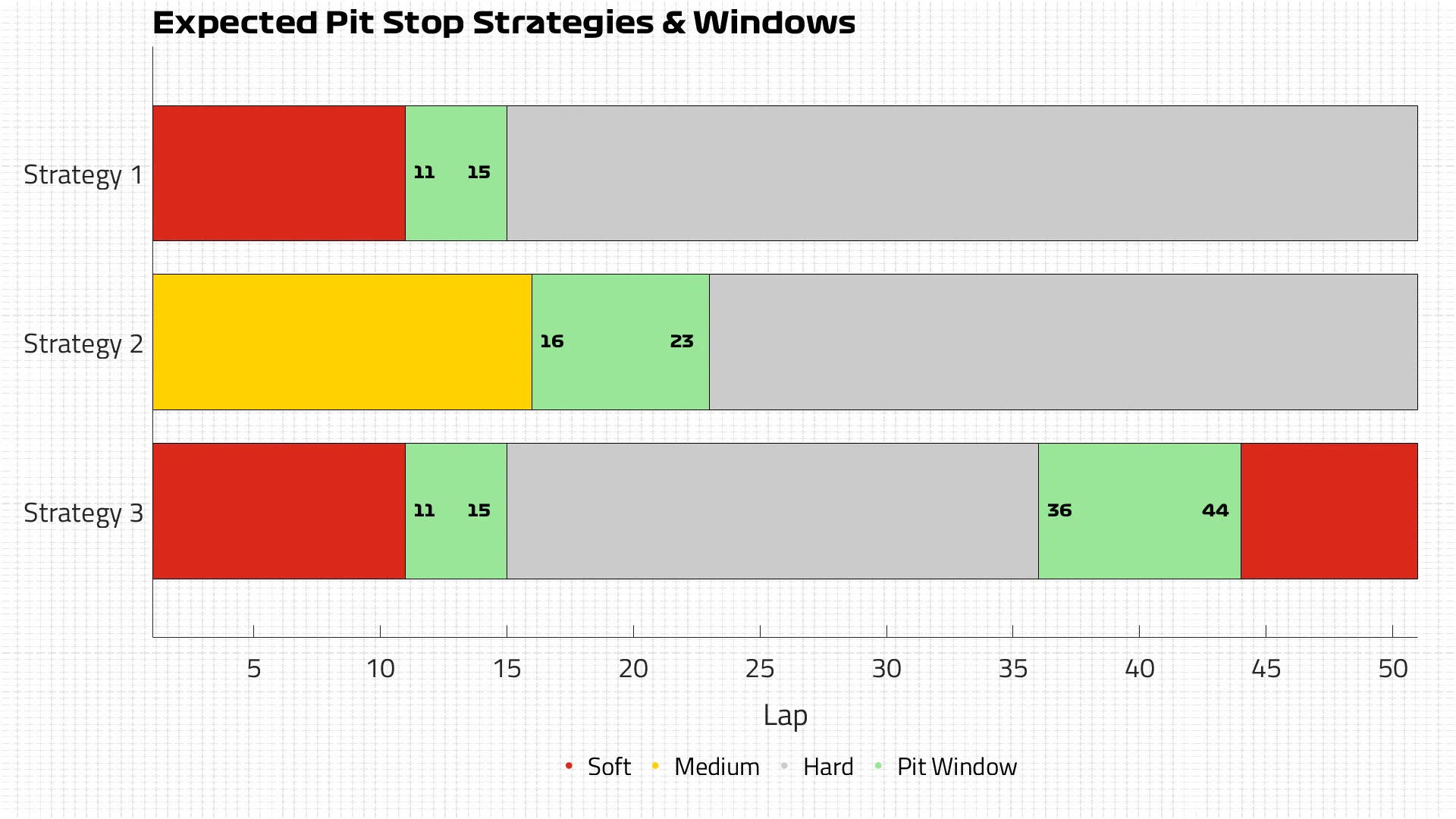 Expected Pit Stop Strategies & Windows

Strategy 1
11 15

Strategy 2
16 23

Strategy 3
11 15
36 44

5 10 15 20 25 30 35 40 45 50

Lap

Soft Medium Hard Pit Window